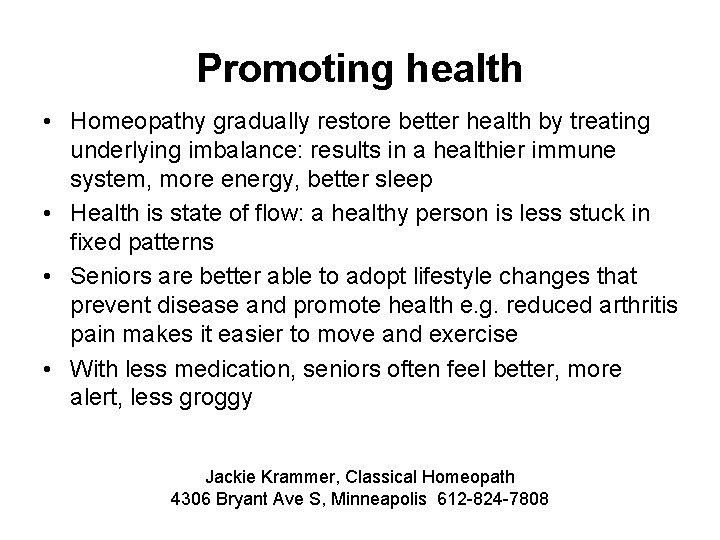 Promoting health

• Homeopathy gradually restore better health by treating underlying imbalance: results in a healthier immune system, more energy, better sleep
• Health is state of flow: a healthy person is less stuck in fixed patterns
• Seniors are better able to adopt lifestyle changes that prevent disease and promote health e.g. reduced arthritis pain makes it easier to move and exercise
• With less medication, seniors often feel better, more alert, less groggy

Jackie Krammer, Classical Homeopath
4306 Bryant Ave S, Minneapolis 612-824-7808